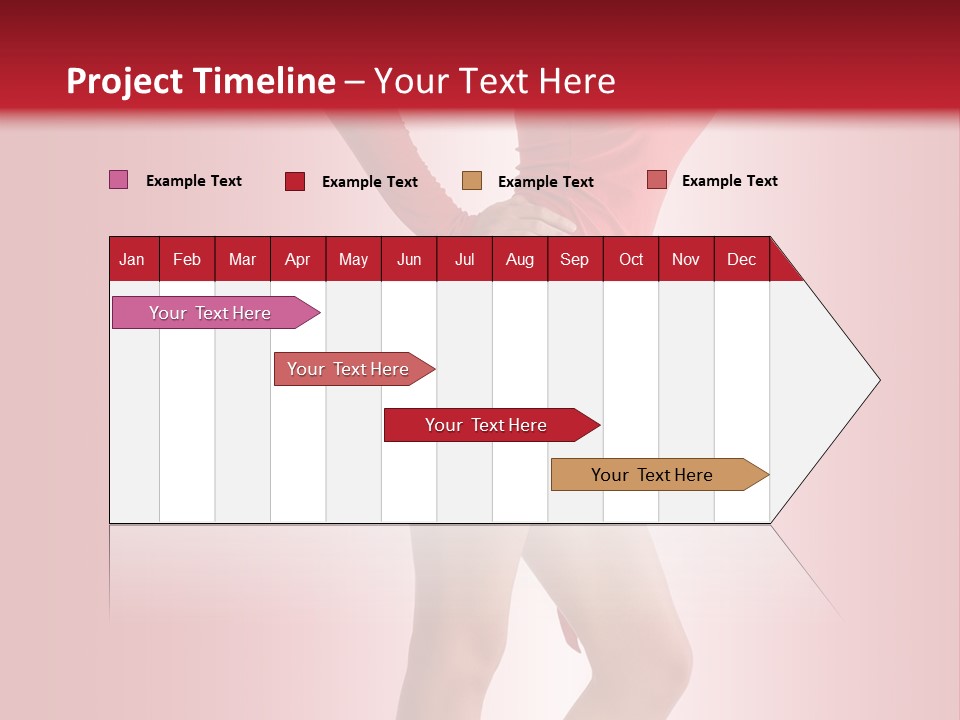 Project Timeline – Your Text Here

Example Text
Example Text
Example Text
Example Text

| Jan | Feb | Mar | Apr | May | Jun | Jul | Aug | Sep | Oct | Nov | Dec |
|---|---|---|---|---|---|---|---|---|---|---|---|

Your Text Here
Your Text Here
Your Text Here
Your Text Here